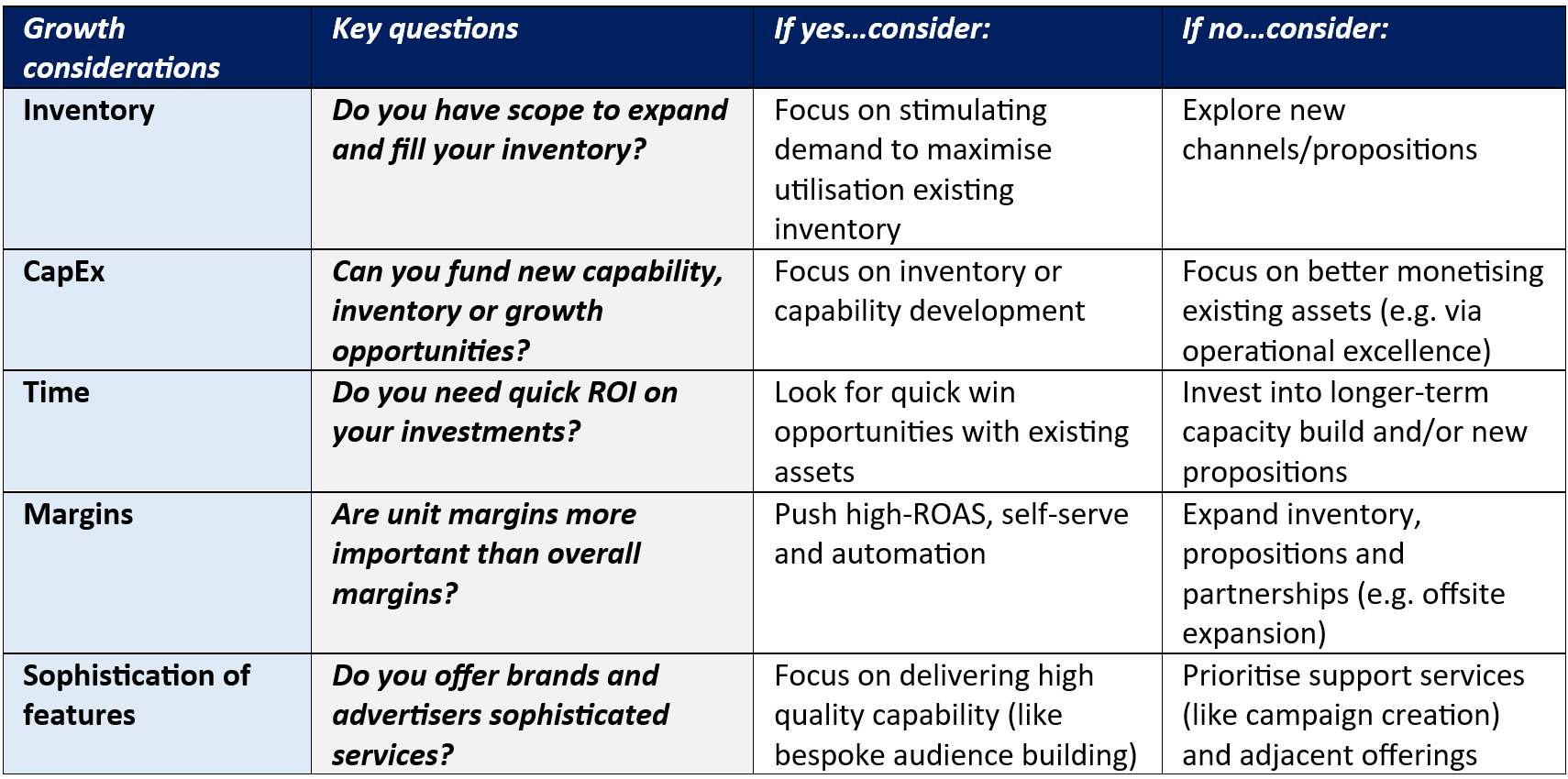 | Growth considerations | Key questions | If yes…consider: | If no…consider: |
|---|---|---|---|
| Inventory | Do you have scope to expand and fill your inventory? | Focus on stimulating demand to maximise utilisation existing inventory | Explore new channels/propositions |
| CapEx | Can you fund new capability, inventory or growth opportunities? | Focus on inventory or capability development | Focus on better monetising existing assets (e.g. via operational excellence) |
| Time | Do you need quick ROI on your investments? | Look for quick win opportunities with existing assets | Invest into longer-term capacity build and/or new propositions |
| Margins | Are unit margins more important than overall margins? | Push high-ROAS, self-serve and automation | Expand inventory, propositions and partnerships (e.g. offsite expansion) |
| Sophistication of features | Do you offer brands and advertisers sophisticated services? | Focus on delivering high quality capability (like bespoke audience building) | Prioritise support services (like campaign creation) and adjacent offerings |